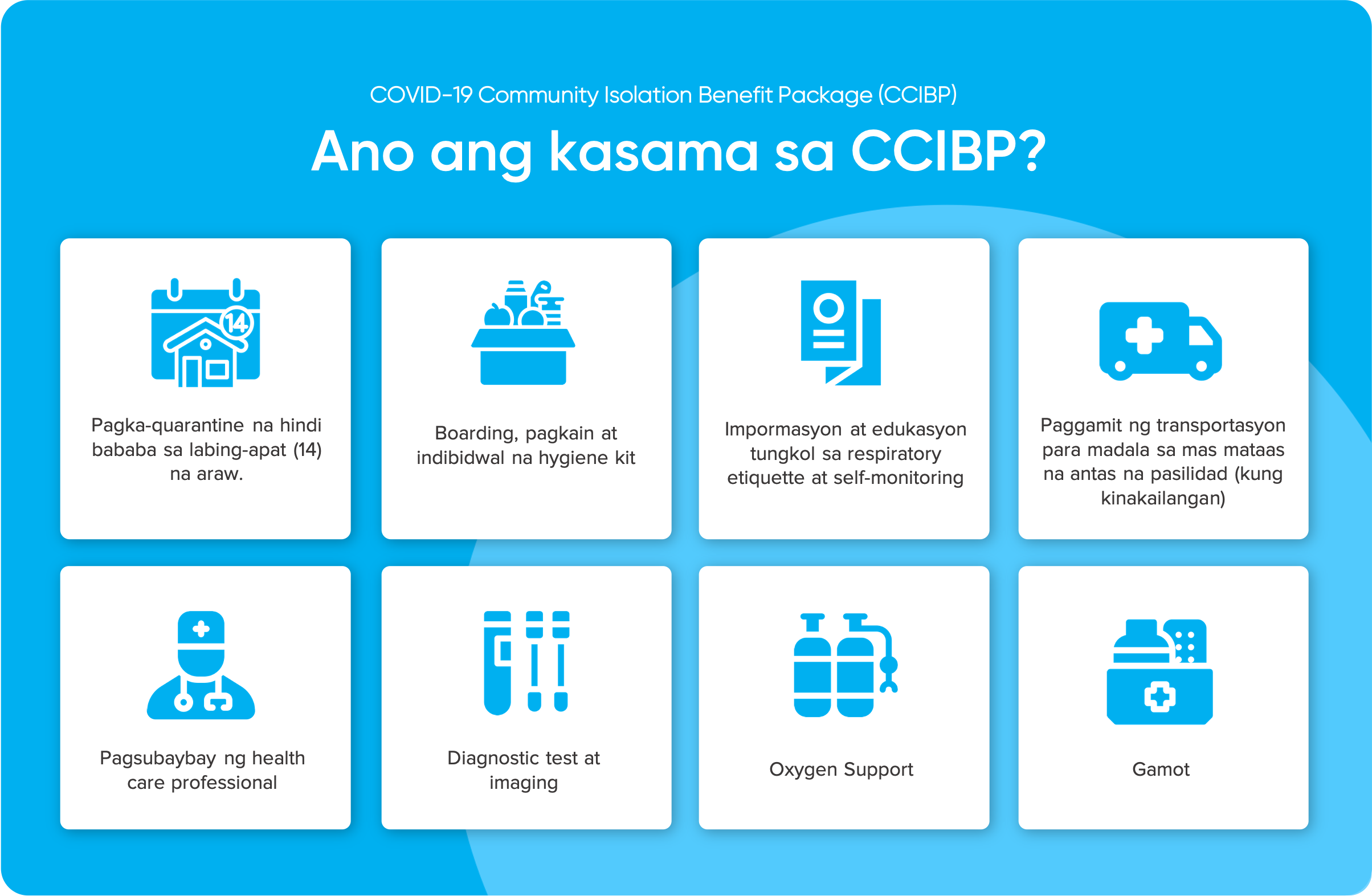 COVID-19 Community Isolation Benefit Package (CCIBP)

Ano ang kasama sa CCIBP?

14

Pagka-quarantine na hindi bababa sa labing-apat (14) na araw.

Boarding, pagkain at indibidwal na hygiene kit

Impormasyon at edukasyon tungkol sa respiratory etiquette at self-monitoring

Paggamit ng transportasyon para madala sa mas mataas na antas na pasilidad (kung kinakailangan)

Pagsubaybay ng health care professional

Diagnostic test at imaging

Oxygen Support

Gamot